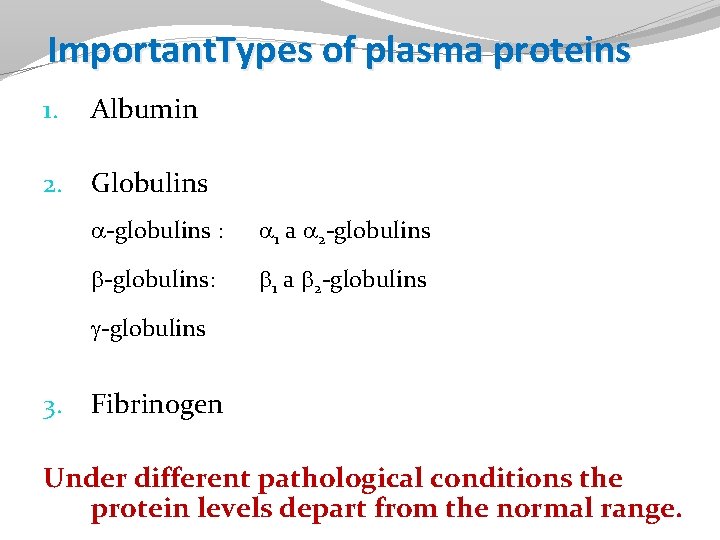 ImportantTypes of plasma proteins

1. Albumin

2. Globulins

$\alpha$-globulins : $\alpha_1$ a $\alpha_2$-globulins

$\beta$-globulins: $\beta_1$ a $\beta_2$-globulins

$\gamma$-globulins

3. Fibrinogen

Under different pathological conditions the protein levels depart from the normal range.